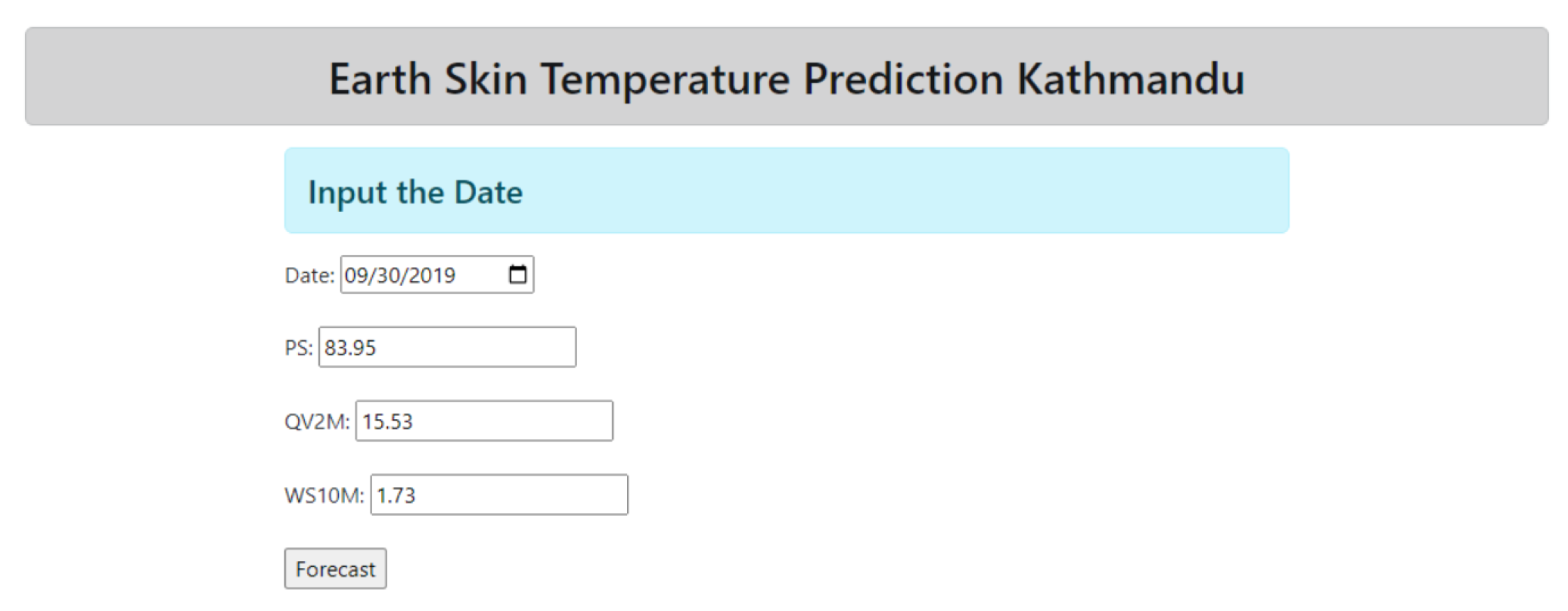 Earth Skin Temperature Prediction Kathmandu

Input the Date

Date: 09/30/2019

PS: 83.95

QV2M: 15.53

WS10M: 1.73

Forecast